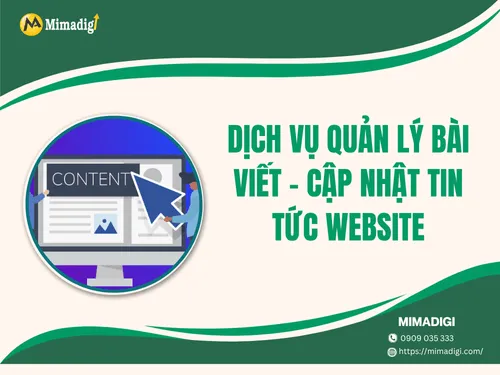 Mimadigi

CONTENT

DỊCH VỤ QUẢN LÝ BÀI VIẾT - CẬP NHẬT TIN TỨC WEBSITE

MIMADIGI
0909 035 333
https://mimadigi.com/